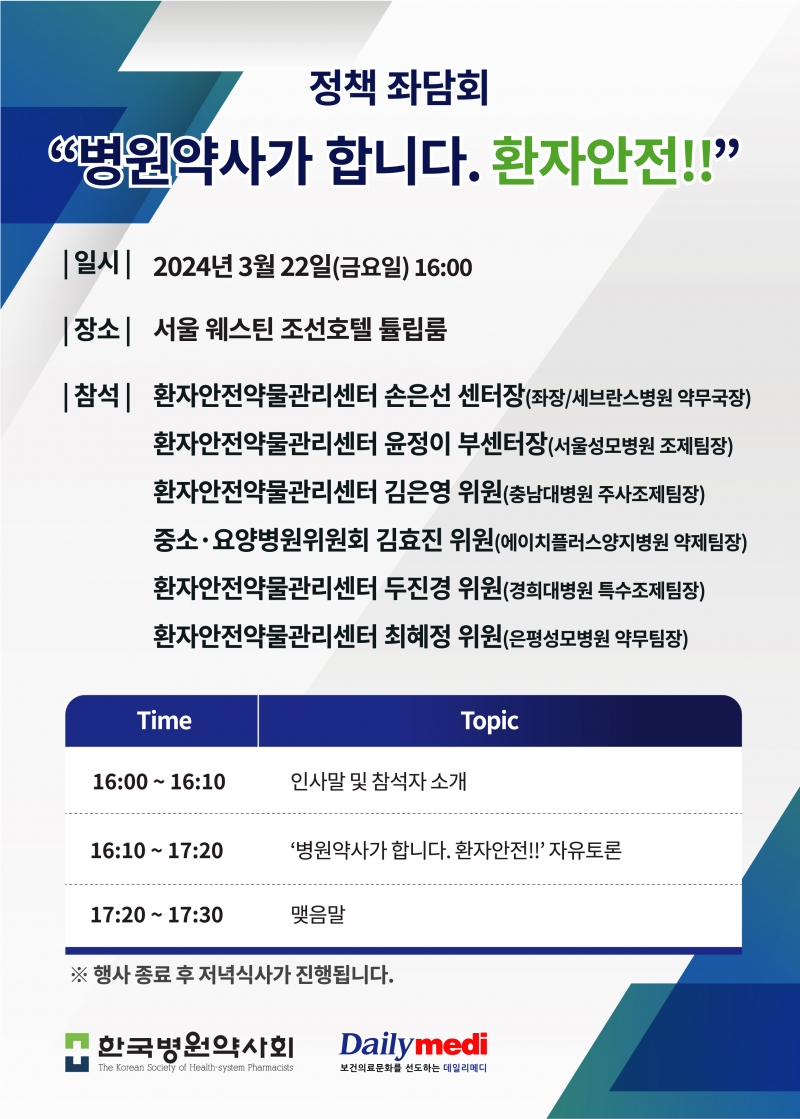 정책 좌담회

“병원약사가 합니다. 환자안전!!”

| 일시 | 2024년 3월 22일(금요일) 16:00

| 장소 | 서울 웨스틴 조선호텔 튤립룸

| 참석 | 환자안전약물관리센터 손은선 센터장(좌장/세브란스병원 약무국장)
환자안전약물관리센터 윤정이 부센터장(서울성모병원 조제팀장)
환자안전약물관리센터 김은영 위원(충남대병원 주사조제팀장)
중소·요양병원위원회 김효진 위원(에이치플러스양지병원 약제팀장)
환자안전약물관리센터 두진경 위원(경희대병원 특수조제팀장)
환자안전약물관리센터 최혜정 위원(은평성모병원 약무팀장)

| Time | Topic |
|---|---|
| 16:00 ~ 16:10 | 인사말 및 참석자 소개 |
| 16:10 ~ 17:20 | ‘병원약사가 합니다. 환자안전!!’ 자유토론 |
| 17:20 ~ 17:30 | 맺음말 |

※ 행사 종료 후 저녁식사가 진행됩니다.

한국병원약사회
The Korean Society of Health-system Pharmacists

Dailymedi
보건의료문화를 선도하는 데일리메디